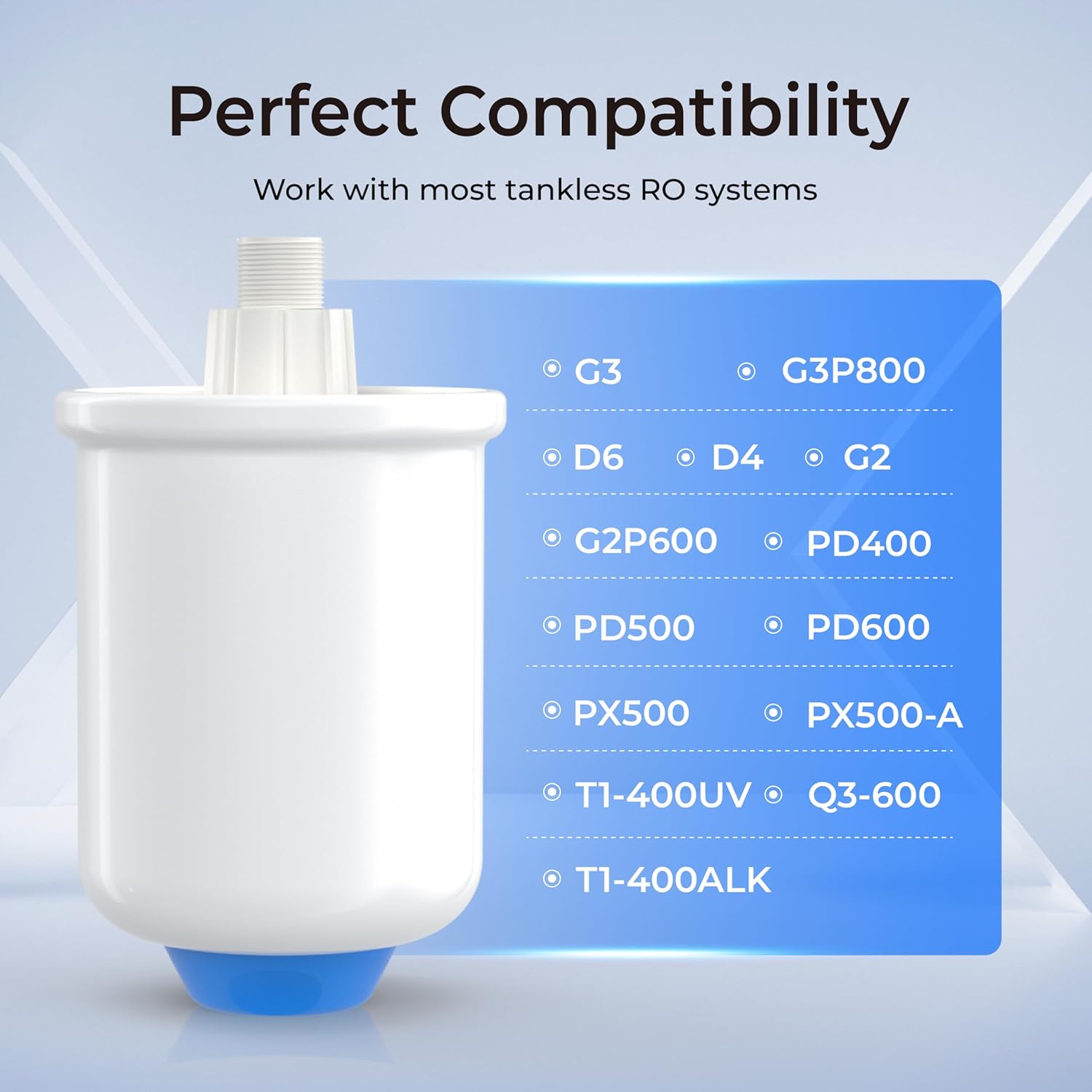 Perfect Compatibility

Work with most tankless RO systems

G3 G3P800

D6 D4 G2

G2P600 PD400

PD500 PD600

PX500 PX500-A

T1-400UV Q3-600

T1-400ALK